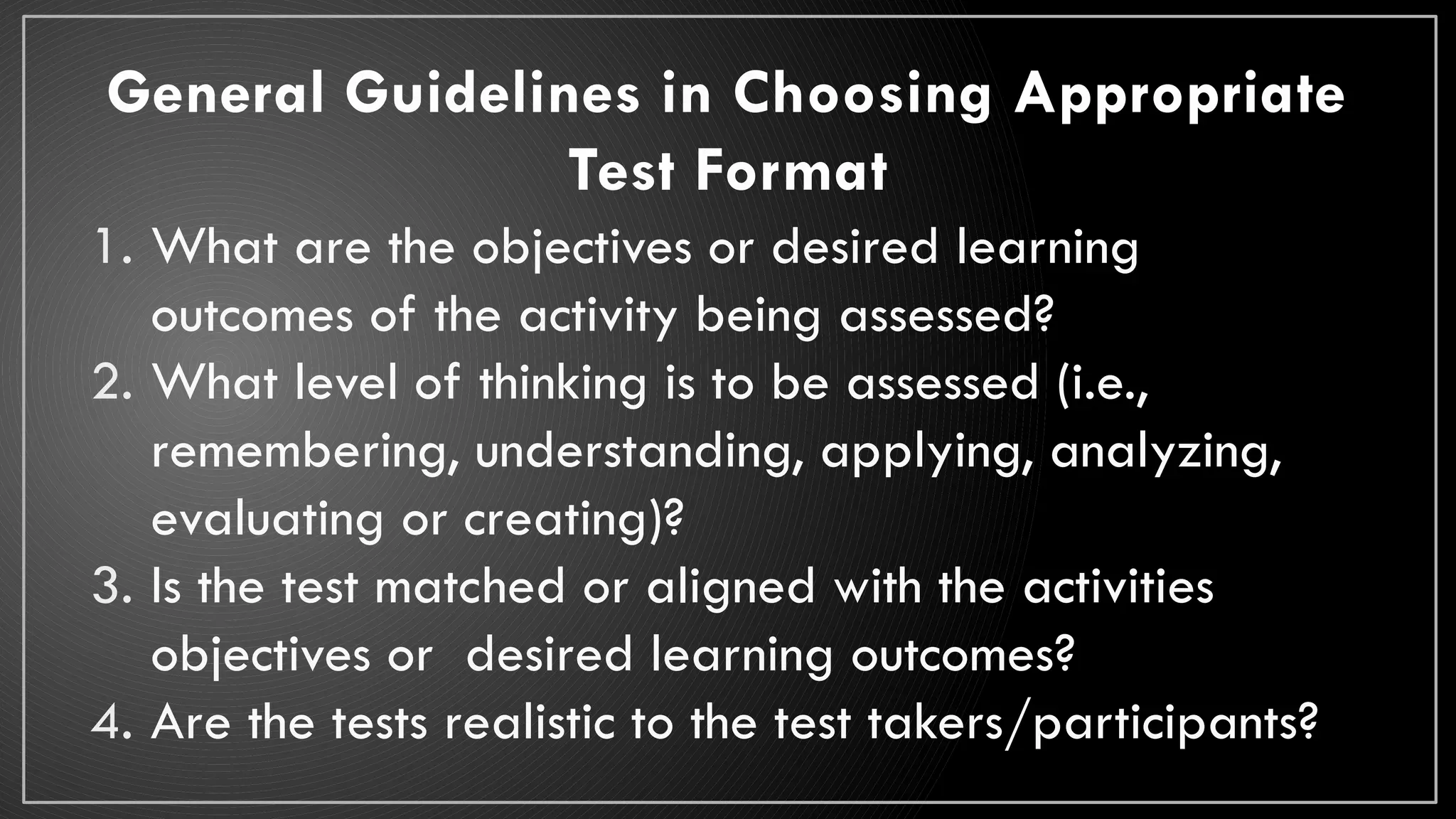 General Guidelines in Choosing Appropriate Test Format

1. What are the objectives or desired learning outcomes of the activity being assessed?
2. What level of thinking is to be assessed (i.e., remembering, understanding, applying, analyzing, evaluating or creating)?
3. Is the test matched or aligned with the activities objectives or  desired learning outcomes?
4. Are the tests realistic to the test takers/participants?